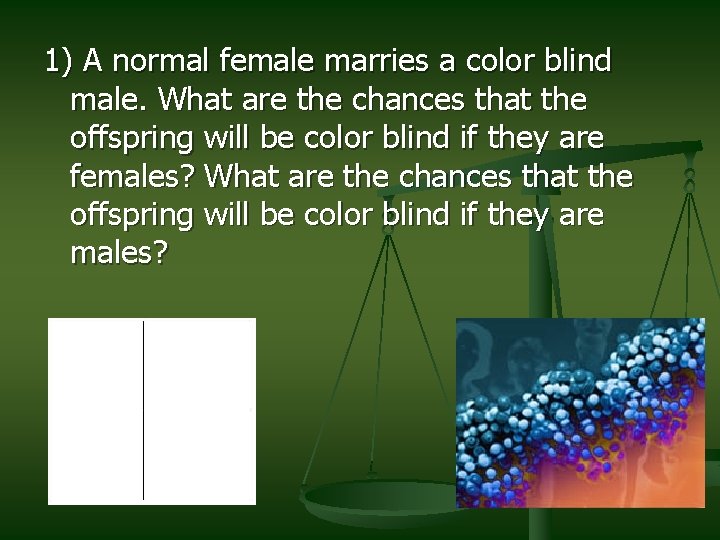 1) A normal female marries a color blind male. What are the chances that the offspring will be color blind if they are females? What are the chances that the offspring will be color blind if they are males?